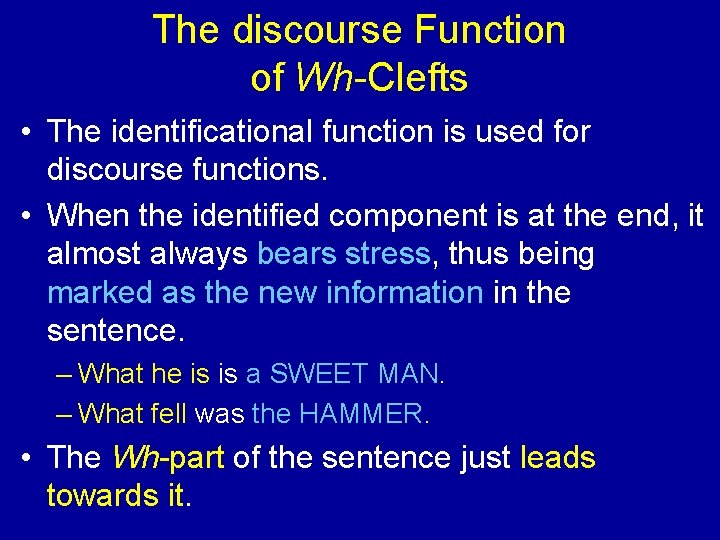 The discourse Function of Wh-Clefts

• The identificational function is used for discourse functions.

• When the identified component is at the end, it almost always bears stress, thus being marked as the new information in the sentence.

– What he is is a SWEET MAN.

– What fell was the HAMMER.

• The Wh-part of the sentence just leads towards it.